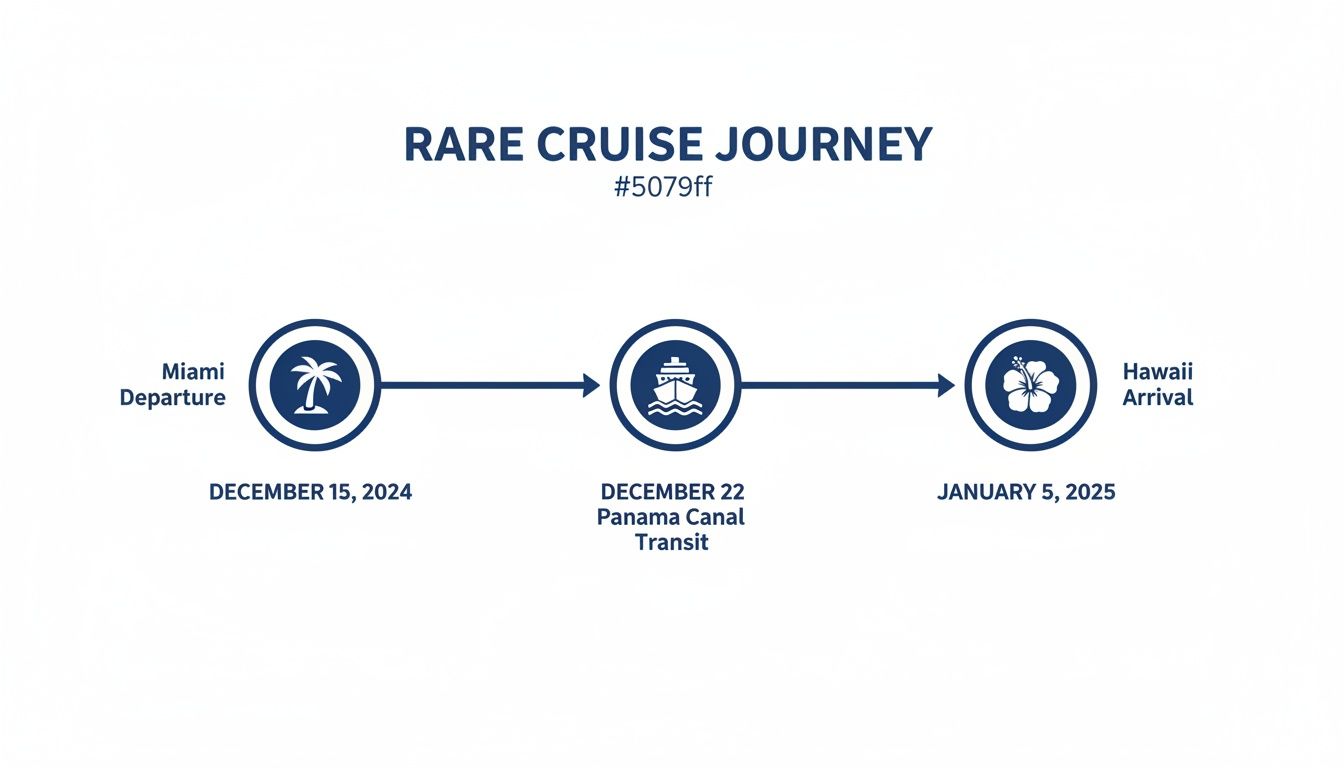 RARE CRUISE JOURNEY
#5079ff

Miami Departure

DECEMBER 15, 2024

DECEMBER 22
Panama Canal Transit

Hawaii Arrival

JANUARY 5, 2025